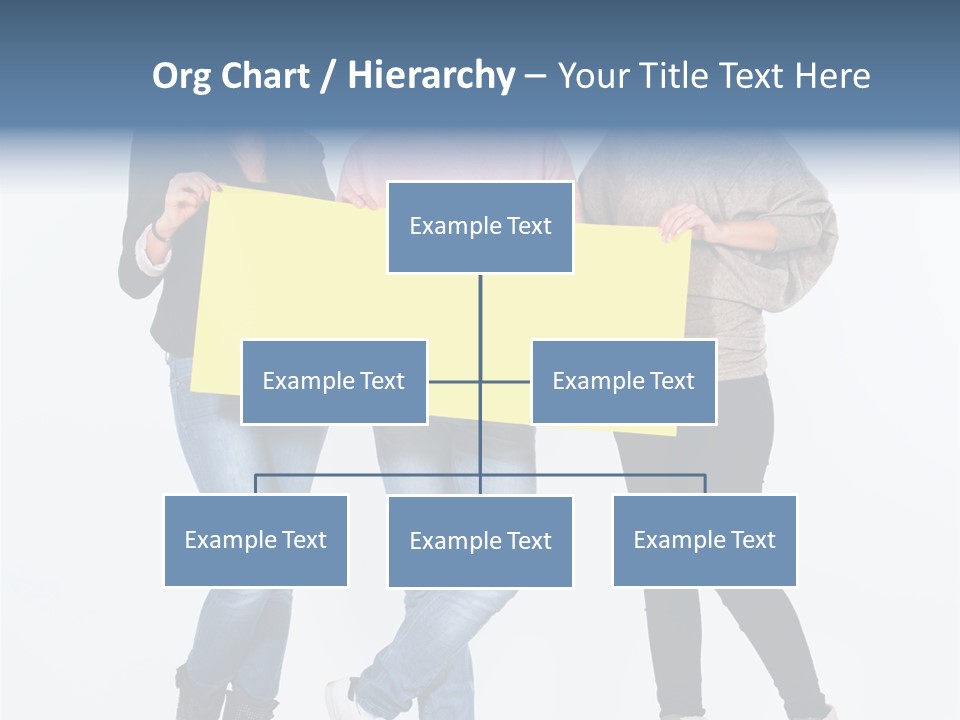 Org Chart / Hierarchy – Your Title Text Here

Example Text

Example Text

Example Text

Example Text

Example Text

Example Text